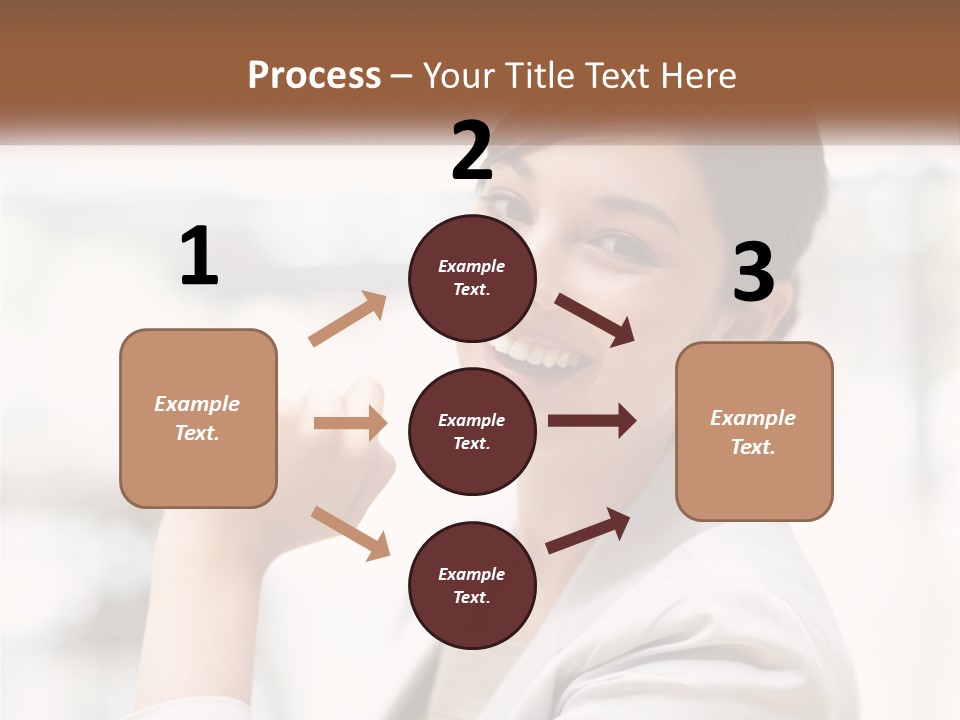 Process – Your Title Text Here

1

Example Text.

2

Example Text.

Example Text.

Example Text.

3

Example Text.